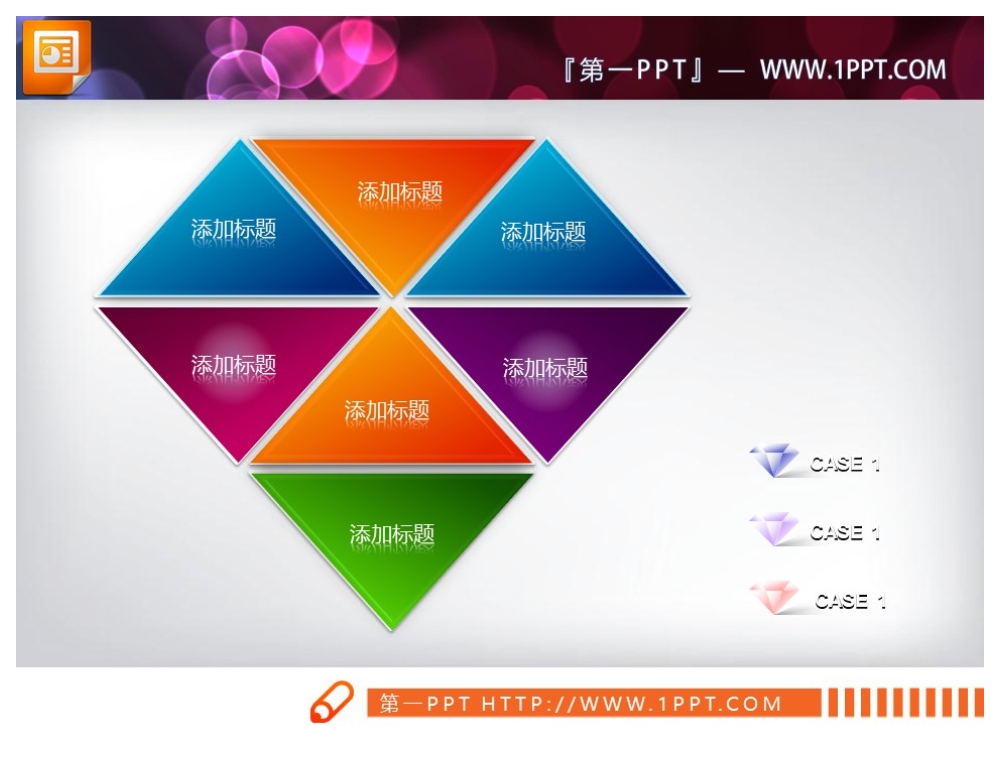 『第一PPT』— WWW.1PPT.COM

添加标题

添加标题

添加标题

添加标题

添加标题

添加标题

添加标题

CASE 1

CASE 1

CASE 1

第一PPT HTTP://WWW.1PPT.COM